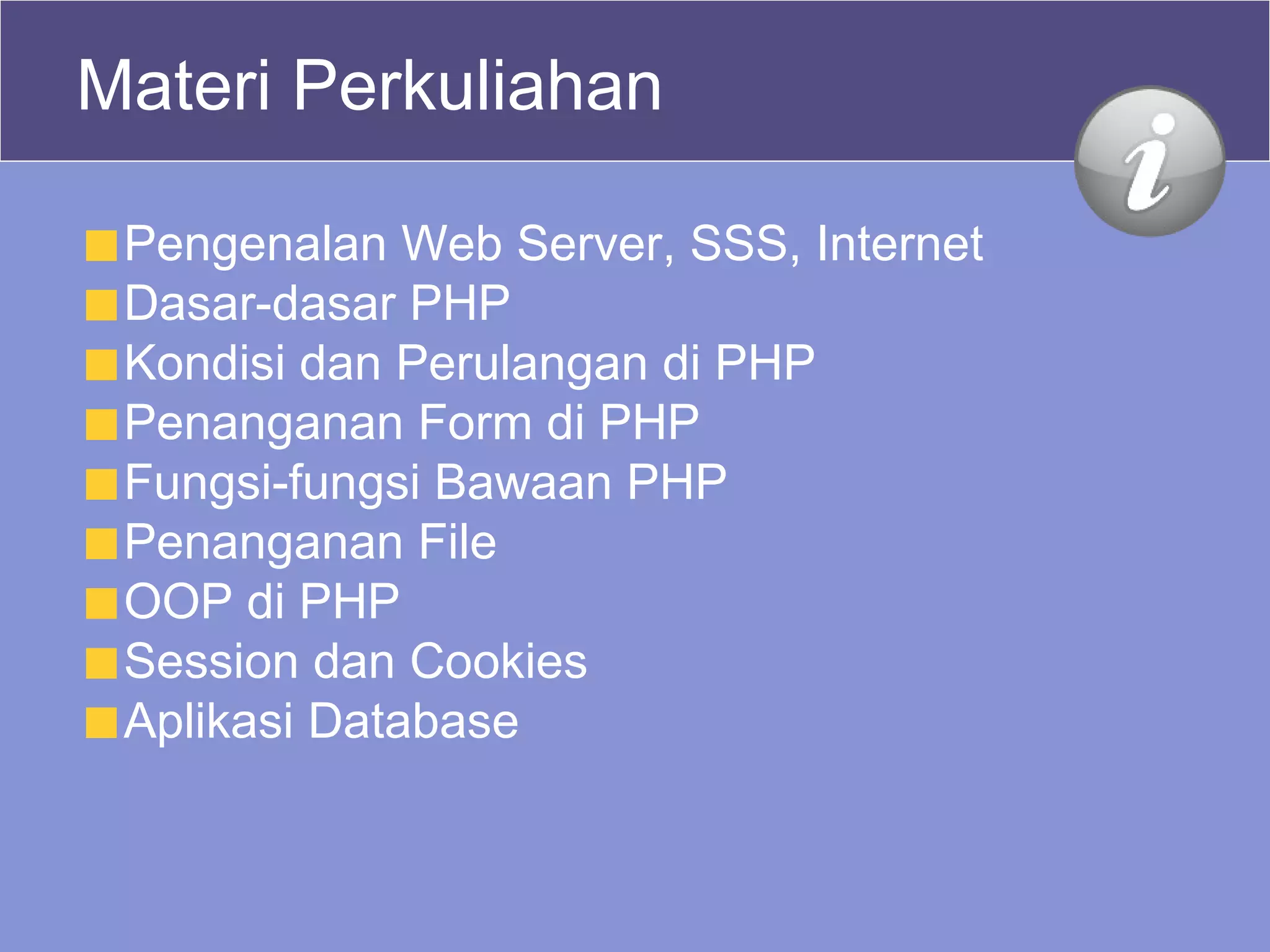 Materi Perkuliahan

i

- Pengenalan Web Server, SSS, Internet
- Dasar-dasar PHP
- Kondisi dan Perulangan di PHP
- Penanganan Form di PHP
- Fungsi-fungsi Bawaan PHP
- Penanganan File
- OOP di PHP
- Session dan Cookies
- Aplikasi Database